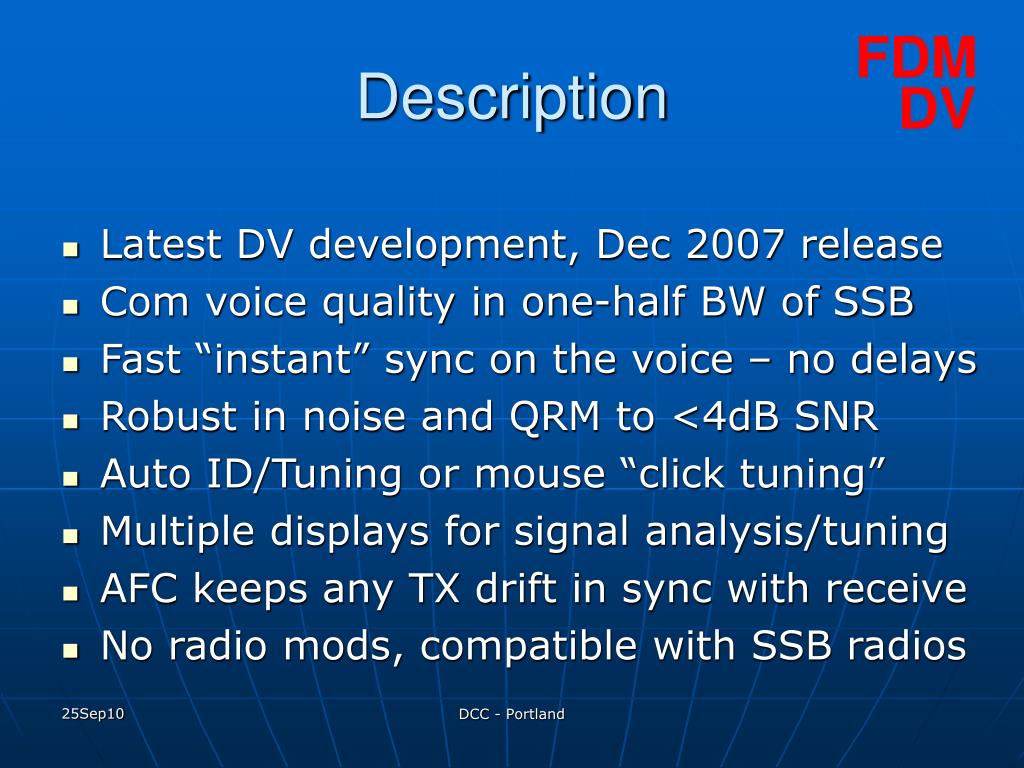 Description

FDM
DV

- Latest DV development, Dec 2007 release
- Com voice quality in one-half BW of SSB
- Fast “instant” sync on the voice – no delays
- Robust in noise and QRM to <4dB SNR
- Auto ID/Tuning or mouse “click tuning”
- Multiple displays for signal analysis/tuning
- AFC keeps any TX drift in sync with receive
- No radio mods, compatible with SSB radios

25Sep10

DCC - Portland